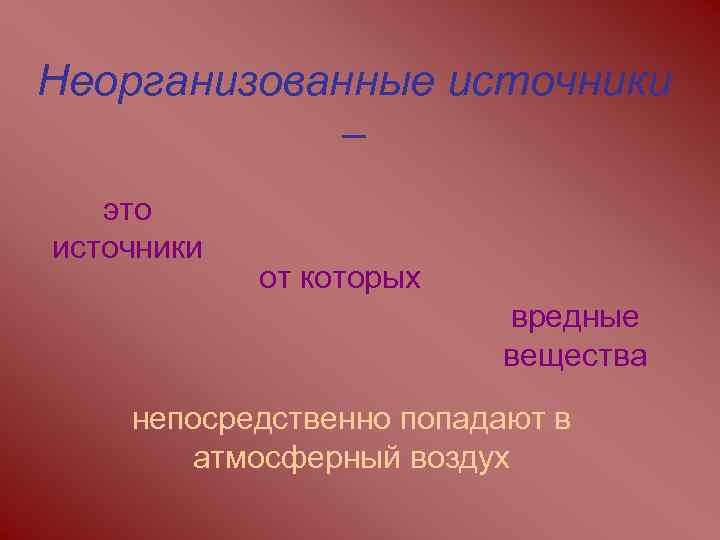 Неорганизованные источники –

это источники

от которых

вредные вещества

непосредственно попадают в атмосферный воздух